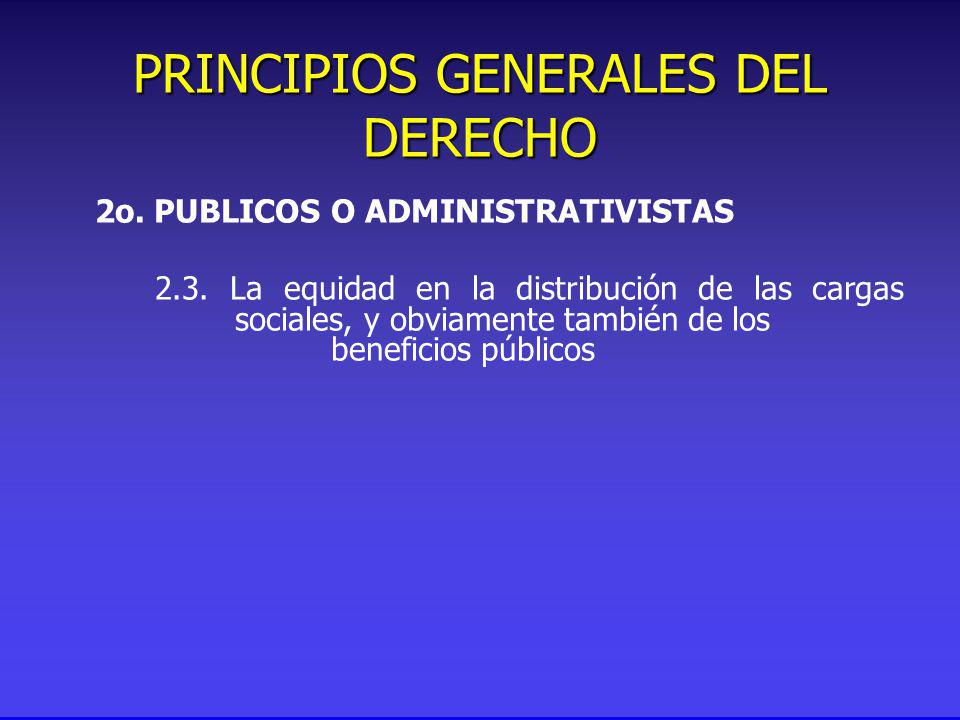 PRINCIPIOS GENERALES DEL DERECHO

2o. PUBLICOS O ADMINISTRATIVISTAS

2.3. La equidad en la distribución de las cargas sociales, y obviamente también de los beneficios públicos